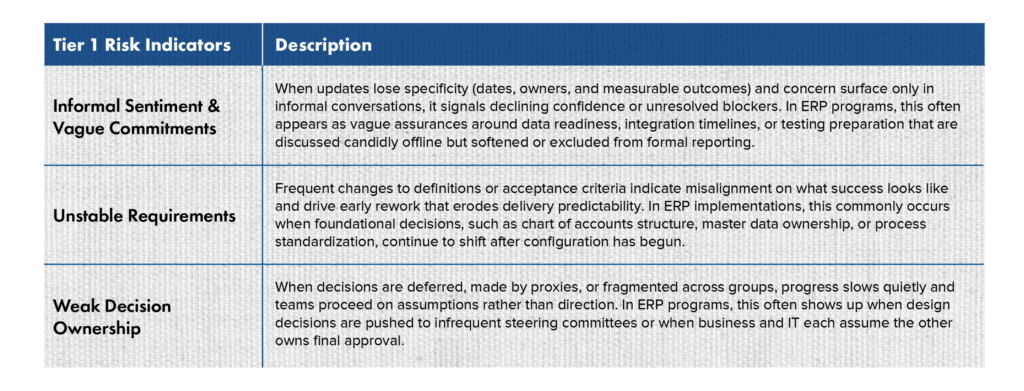 | Tier 1 Risk Indicators | Description |
|---|---|
| Informal Sentiment & Vague Commitments | When updates lose specificity (dates, owners, and measurable outcomes) and concern surface only in informal conversations, it signals declining confidence or unresolved blockers. In ERP programs, this often appears as vague assurances around data readiness, integration timelines, or testing preparation that are discussed candidly offline but softened or excluded from formal reporting. |
| Unstable Requirements | Frequent changes to definitions or acceptance criteria indicate misalignment on what success looks like and drive early rework that erodes delivery predictability. In ERP implementations, this commonly occurs when foundational decisions, such as chart of accounts structure, master data ownership, or process standardization, continue to shift after configuration has begun. |
| Weak Decision Ownership | When decisions are deferred, made by proxies, or fragmented across groups, progress slows quietly and teams proceed on assumptions rather than direction. In ERP programs, this often shows up when design decisions are pushed to infrequent steering committees or when business and IT each assume the other owns final approval. |